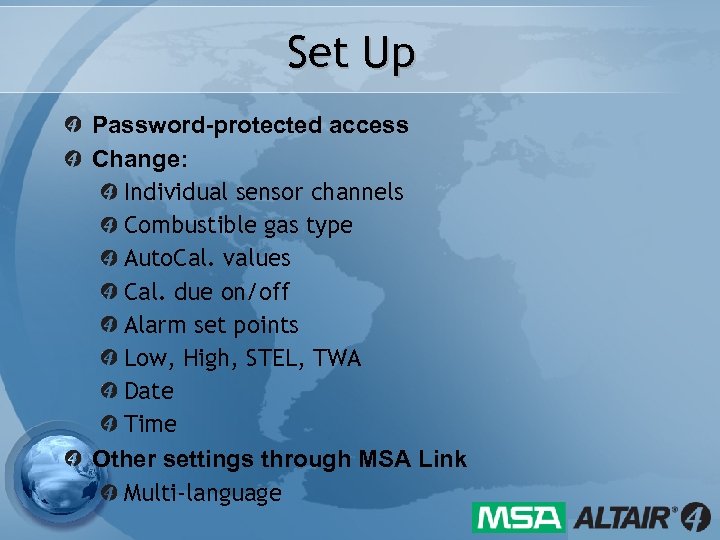 Set Up

Password-protected access

Change:

Individual sensor channels

Combustible gas type

AutoCal. values

Cal. due on/off

Alarm set points

Low, High, STEL, TWA

Date

Time

Other settings through MSA Link

Multi-language

MSA ALTAIR® 4